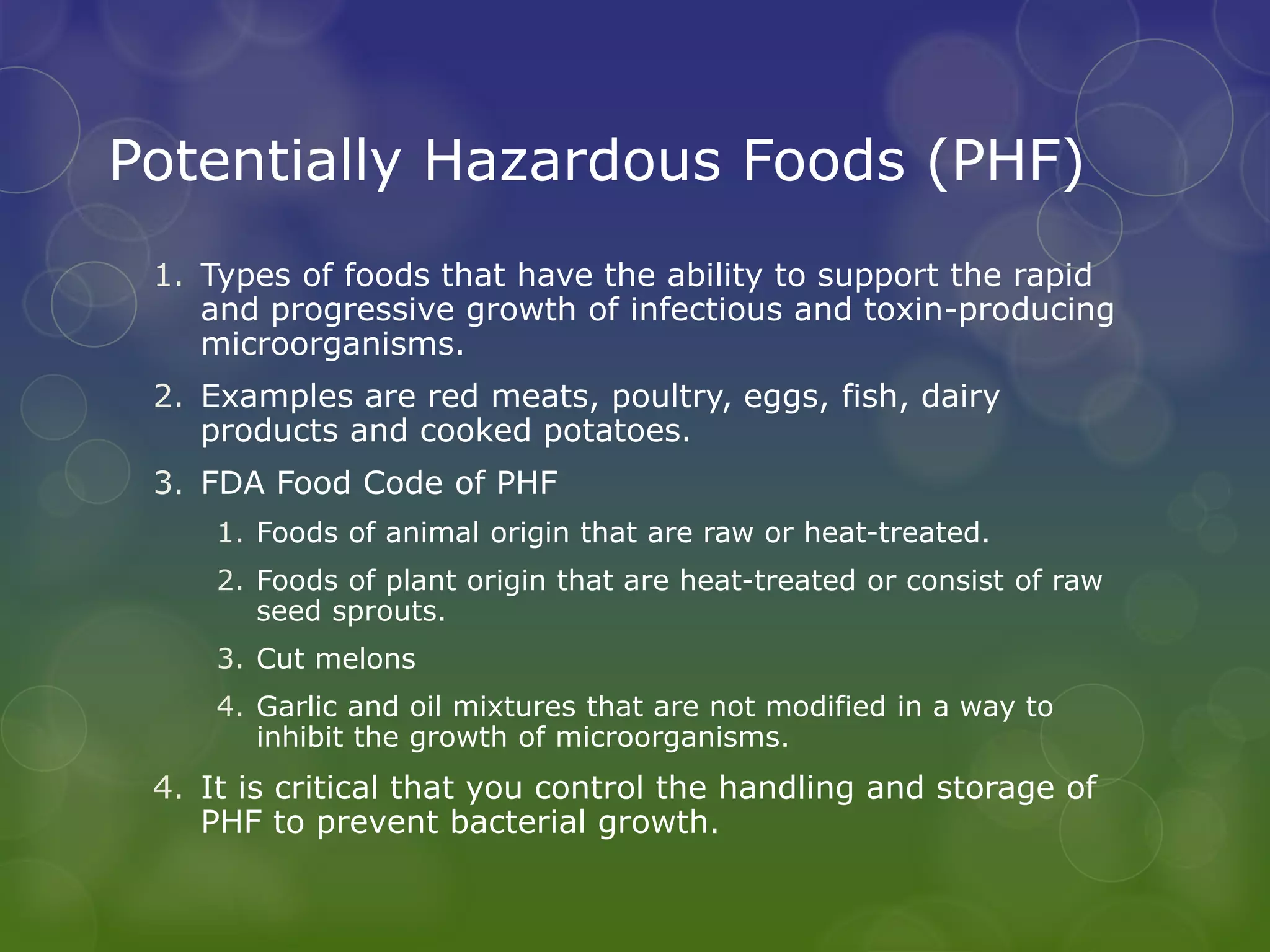 Potentially Hazardous Foods (PHF)

1. Types of foods that have the ability to support the rapid and progressive growth of infectious and toxin-producing microorganisms.

2. Examples are red meats, poultry, eggs, fish, dairy products and cooked potatoes.

3. FDA Food Code of PHF

 1. Foods of animal origin that are raw or heat-treated.

 2. Foods of plant origin that are heat-treated or consist of raw seed sprouts.

 3. Cut melons

 4. Garlic and oil mixtures that are not modified in a way to inhibit the growth of microorganisms.

4. It is critical that you control the handling and storage of PHF to prevent bacterial growth.